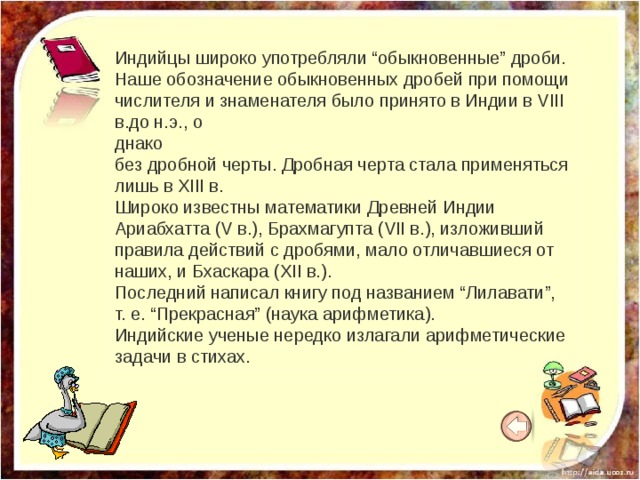 Индийцы широко употребляли “обыкновенные” дроби. Наше обозначение обыкновенных дробей при помощи числителя и знаменателя было принято в Индии в VIII в.до н.э., о
днако
без дробной черты. Дробная черта стала применяться лишь в XIII в.
Широко известны математики Древней Индии Ариабхатта (V в.), Брахмагупта (VII в.), изложивший правила действий с дробями, мало отличавшиеся от наших, и Бхаскара (XII в.).
Последний написал книгу под названием “Лилавати”, т. е. “Прекрасная” (наука арифметика).
Индийские ученые нередко излагали арифметические задачи в стихах.

http://aida.ucoz.ru